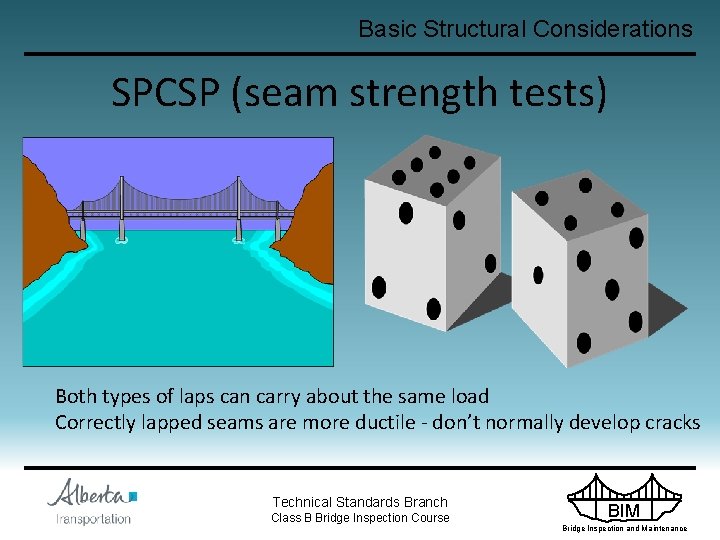 Basic Structural Considerations

SPCSP (seam strength tests)

Both types of laps can carry about the same load
Correctly lapped seams are more ductile - don't normally develop cracks

Alberta
Transportation

Technical Standards Branch
Class B Bridge Inspection Course

BIM
Bridge Inspection and Maintenance